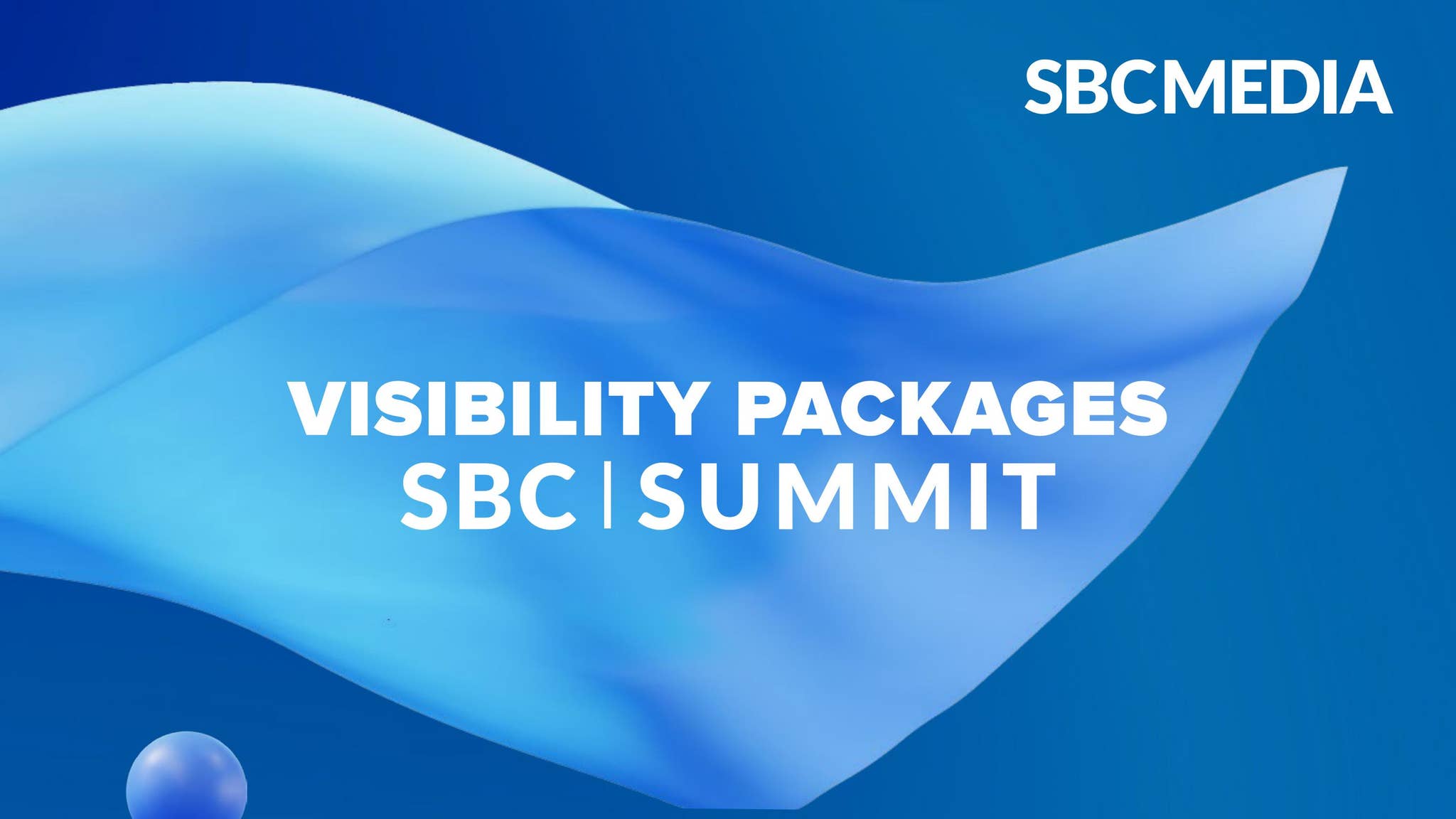 SBCMEDIA

VISIBILITY PACKAGES
SBC | SUMMIT